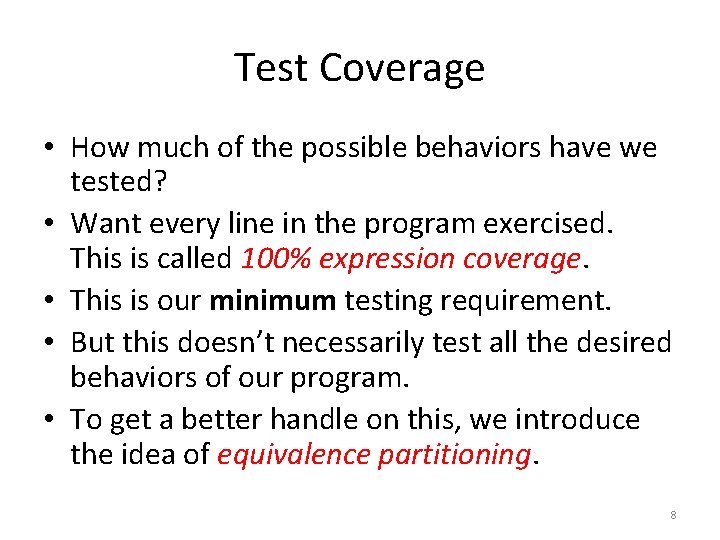 Test Coverage

• How much of the possible behaviors have we tested?
• Want every line in the program exercised. This is called 100% expression coverage.
• This is our minimum testing requirement.
• But this doesn't necessarily test all the desired behaviors of our program.
• To get a better handle on this, we introduce the idea of equivalence partitioning.

8